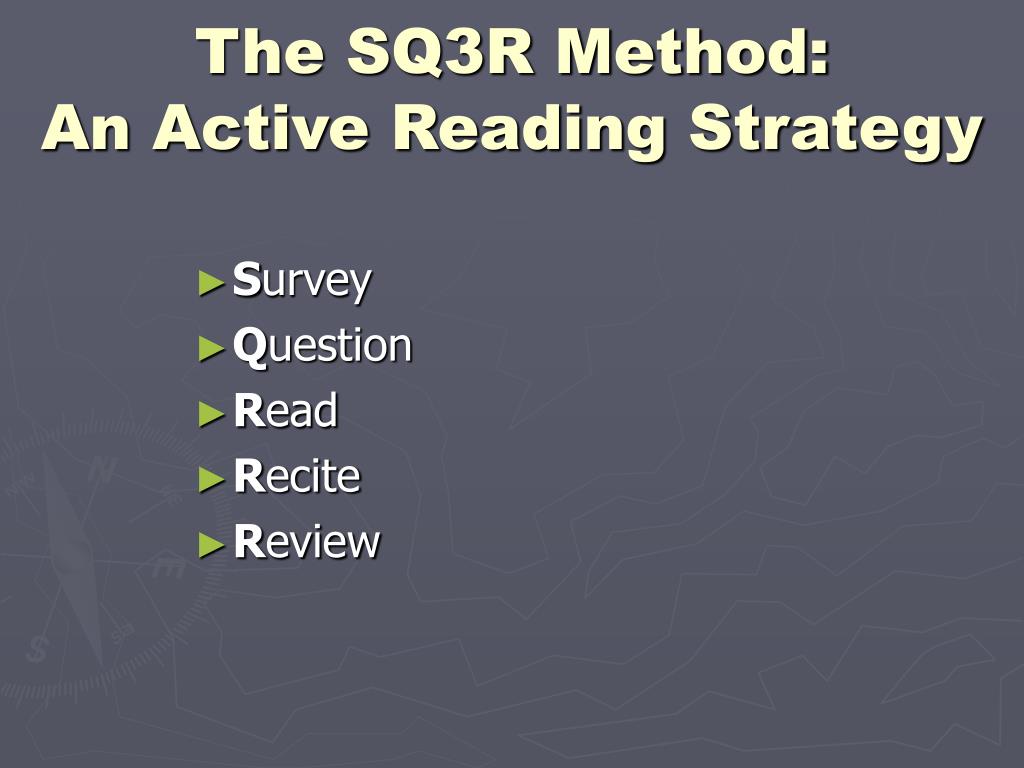 The SQ3R Method:
An Active Reading Strategy

►Survey
►Question
►Read
►Recite
►Review